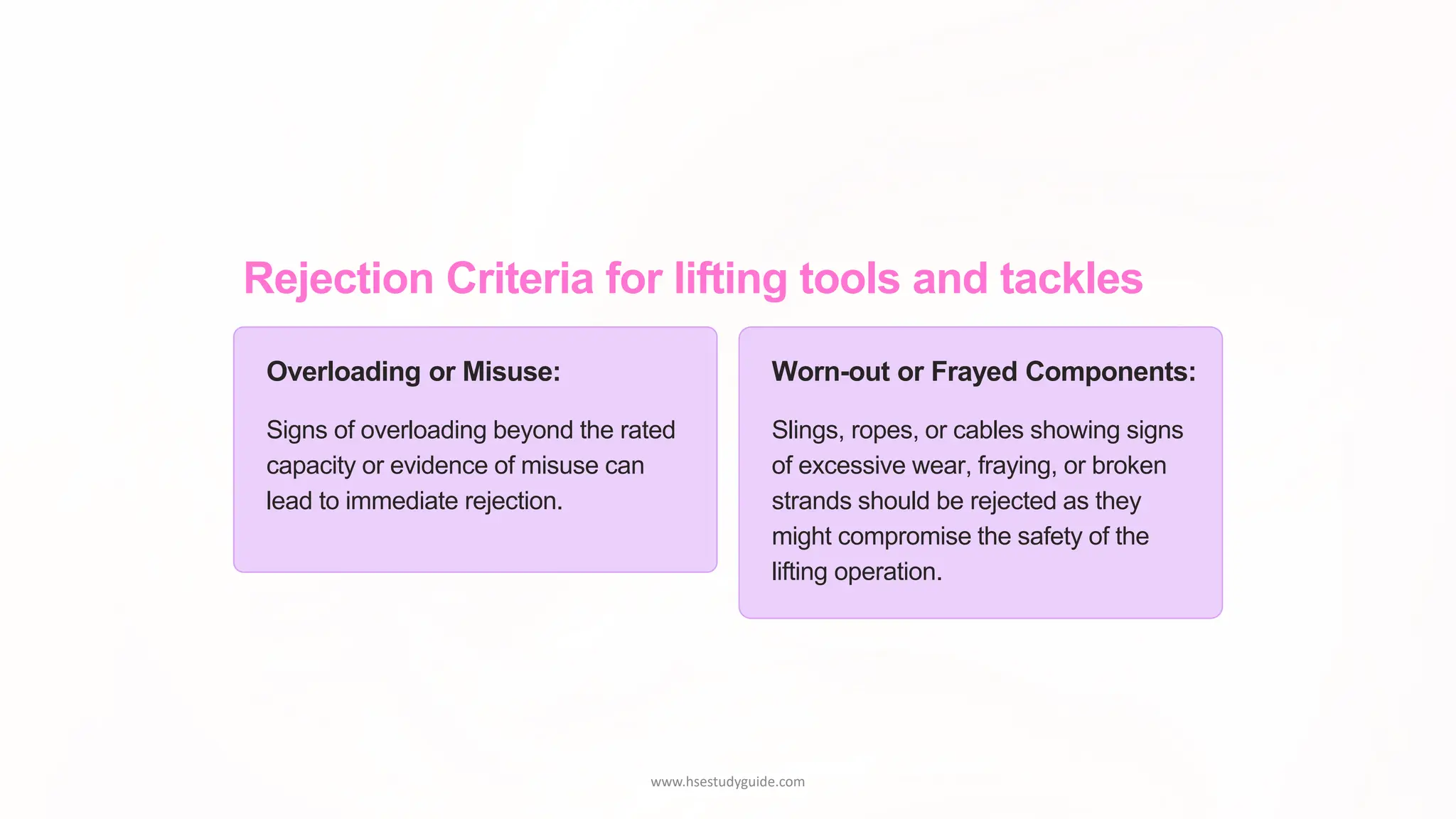 Rejection Criteria for lifting tools and tackles

Overloading or Misuse:

Signs of overloading beyond the rated capacity or evidence of misuse can lead to immediate rejection.

Worn-out or Frayed Components:

Slings, ropes, or cables showing signs of excessive wear, fraying, or broken strands should be rejected as they might compromise the safety of the lifting operation.

www.hsestudyguide.com